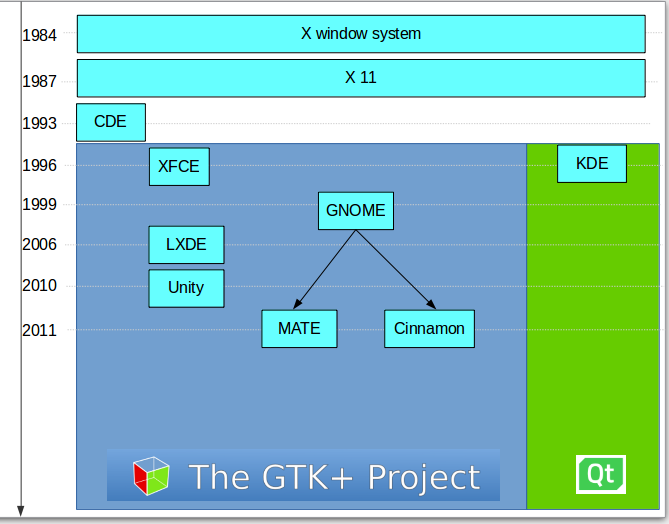 1984
X window system
1987
X 11
1993
CDE
1996
XFCE
KDE
1999
GNOME
2006
LXDE
2010
Unity
2011
MATE
Cinnamon
The GTK+ Project
Qt